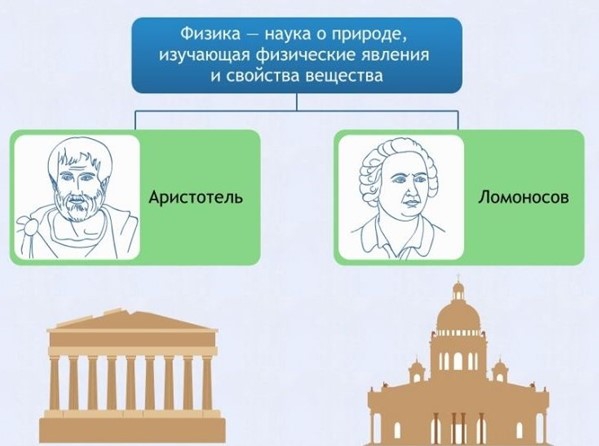 Физика — наука о природе, изучающая физические явления и свойства вещества

Аристотель

Ломоносов